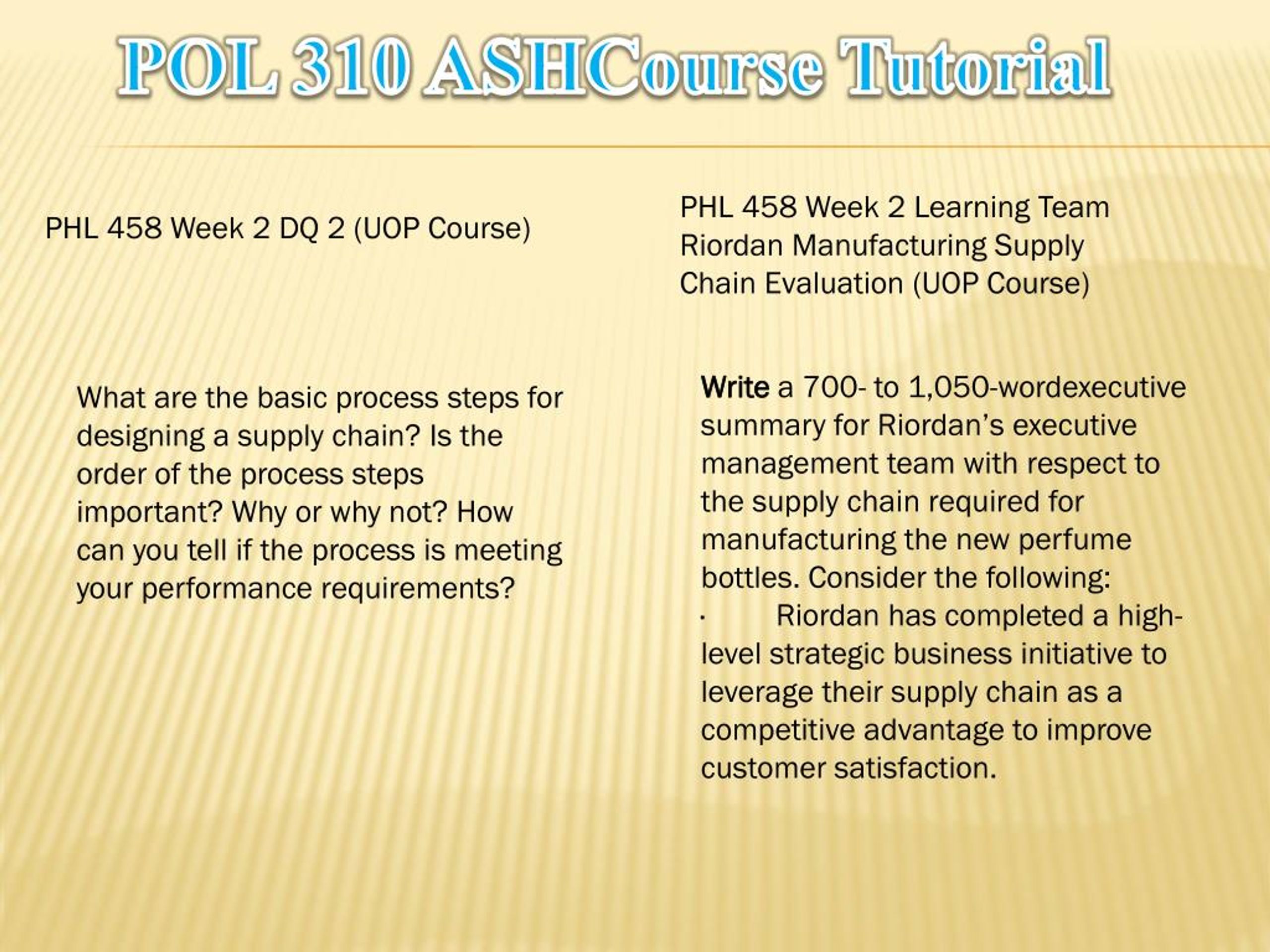 POL 310 ASHCourse Tutorial

PHL 458 Week 2 DQ 2 (UOP Course)

What are the basic process steps for designing a supply chain? Is the order of the process steps important? Why or why not? How can you tell if the process is meeting your performance requirements?

PHL 458 Week 2 Learning Team Riordan Manufacturing Supply Chain Evaluation (UOP Course)

Write a 700- to 1,050-wordexecutive summary for Riordan's executive management team with respect to the supply chain required for manufacturing the new perfume bottles. Consider the following:

· Riordan has completed a high-level strategic business initiative to leverage their supply chain as a competitive advantage to improve customer satisfaction.